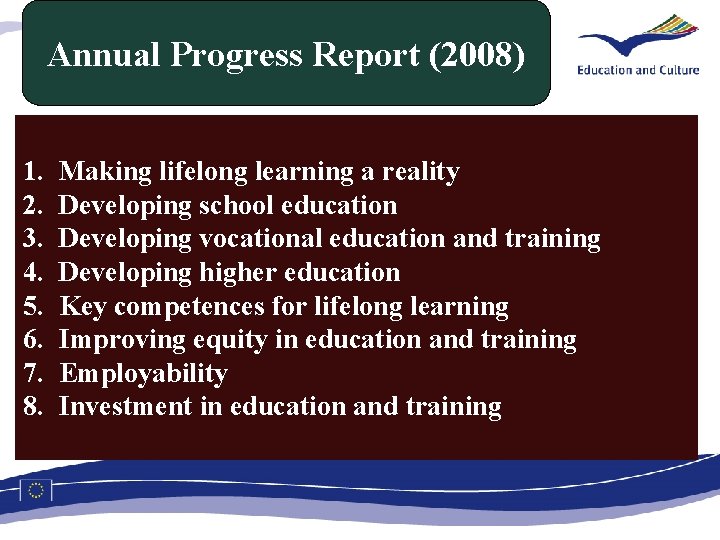 Annual Progress Report (2008)

Education and Culture

1. Making lifelong learning a reality
2. Developing school education
3. Developing vocational education and training
4. Developing higher education
5. Key competences for lifelong learning
6. Improving equity in education and training
7. Employability
8. Investment in education and training